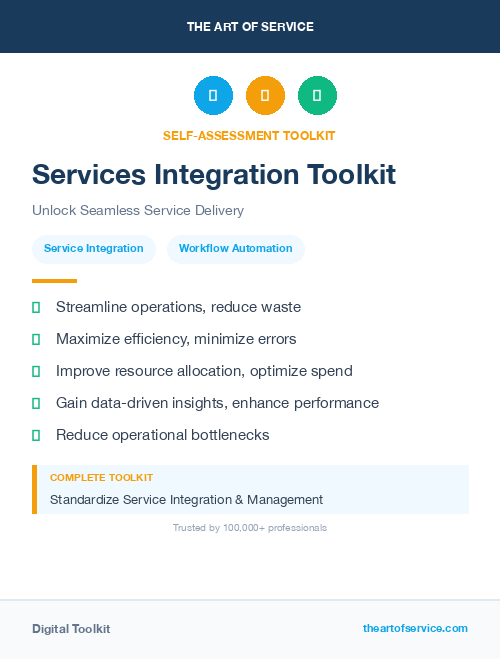 THE ART OF SERVICE

SELF-ASSESSMENT TOOLKIT

Services Integration Toolkit

Unlock Seamless Service Delivery

Service Integration

Workflow Automation

Streamline operations, reduce waste

Maximize efficiency, minimize errors

Improve resource allocation, optimize spend

Gain data-driven insights, enhance performance

Reduce operational bottlenecks

COMPLETE TOOLKIT

Standardize Service Integration & Management

Trusted by 100,000+ professionals

Digital Toolkit

theartofservice.com